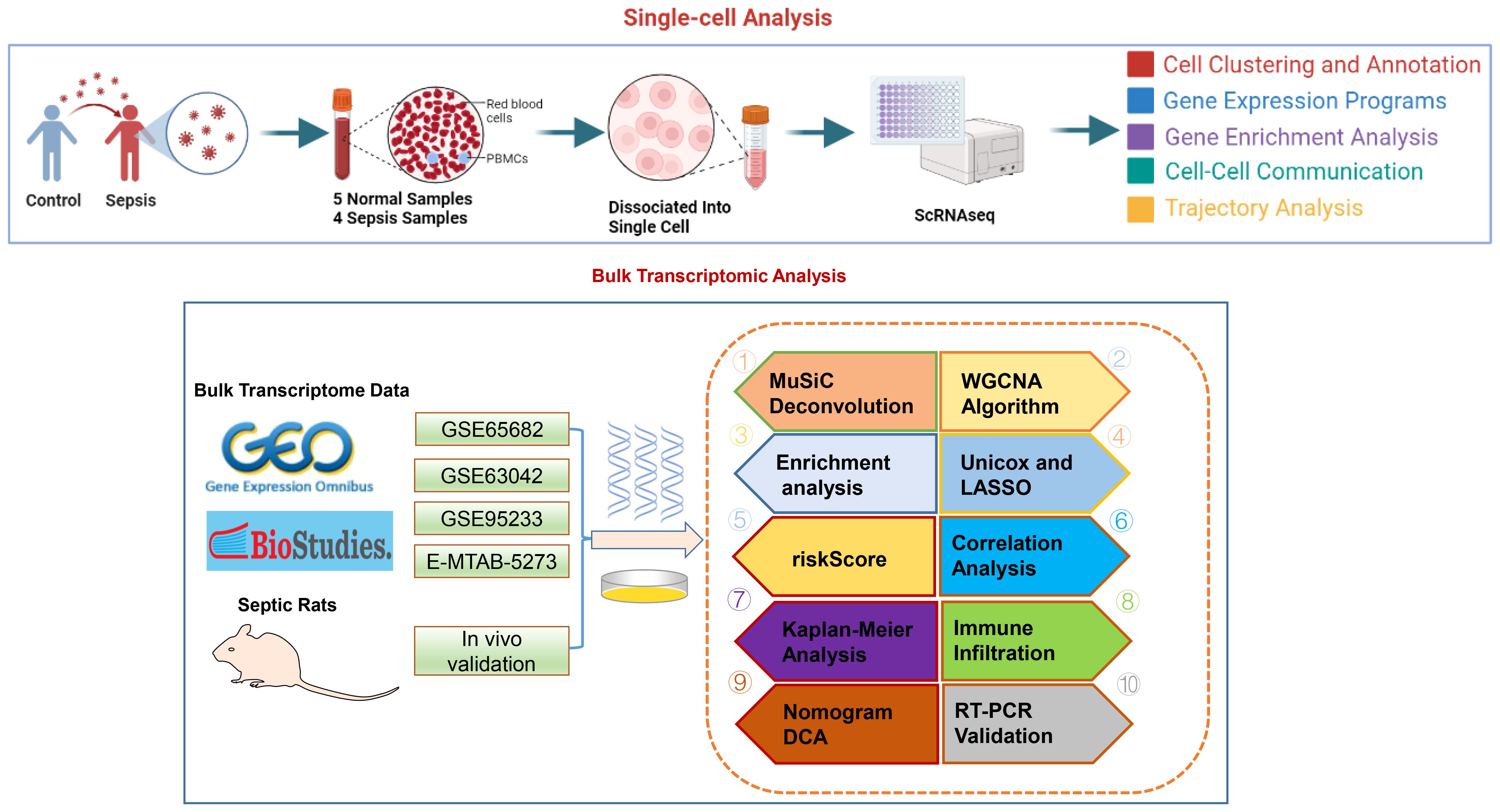 Single-cell Analysis

Control Sepsis

Red blood cells

PBMCs

5 Normal Samples
4 Sepsis Samples

Dissociated Into Single Cell

ScRNAseq

Cell Clustering and Annotation
Gene Expression Programs
Gene Enrichment Analysis
Cell-Cell Communication
Trajectory Analysis

Bulk Transcriptomic Analysis

Bulk Transcriptome Data

GEO
Gene Expression Omnibus

BioStudies.

Septic Rats

GSE65682
GSE63042
GSE95233
E-MTAB-5273
In vivo validation

1 MuSiC Deconvolution
2 WGCNA Algorithm
3 Enrichment analysis
4 Unicox and LASSO
5 riskScore
6 Correlation Analysis
7 Kaplan-Meier Analysis
8 Immune Infiltration
9 Nomogram DCA
10 RT-PCR Validation